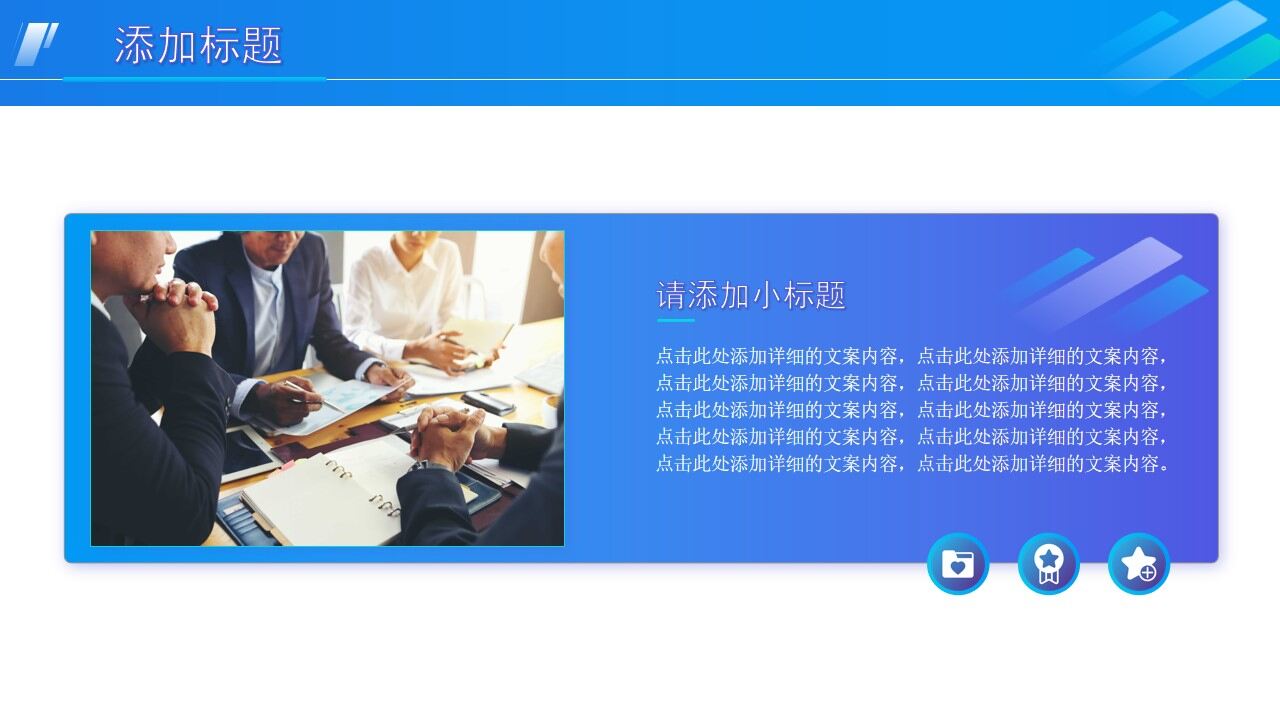 添加标题

请添加小标题

点击此处添加详细的文案内容，点击此处添加详细的文案内容，点击此处添加详细的文案内容，点击此处添加详细的文案内容，点击此处添加详细的文案内容，点击此处添加详细的文案内容，点击此处添加详细的文案内容，点击此处添加详细的文案内容，点击此处添加详细的文案内容，点击此处添加详细的文案内容。